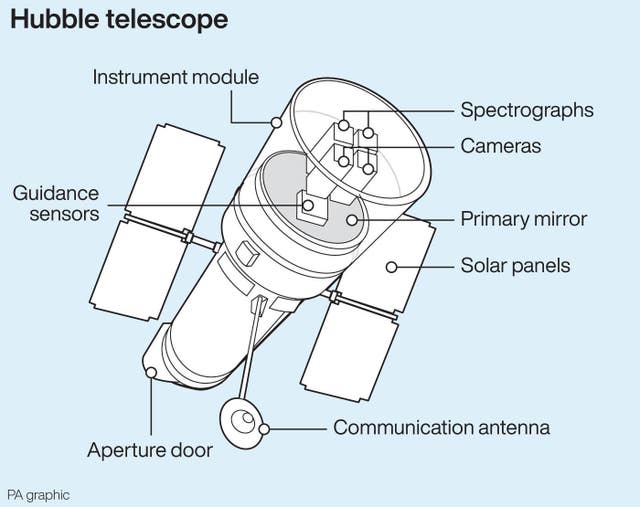 Hubble telescope

Instrument module

Spectrographs

Cameras

Guidance sensors

Primary mirror

Solar panels

Communication antenna

Aperture door

PA graphic